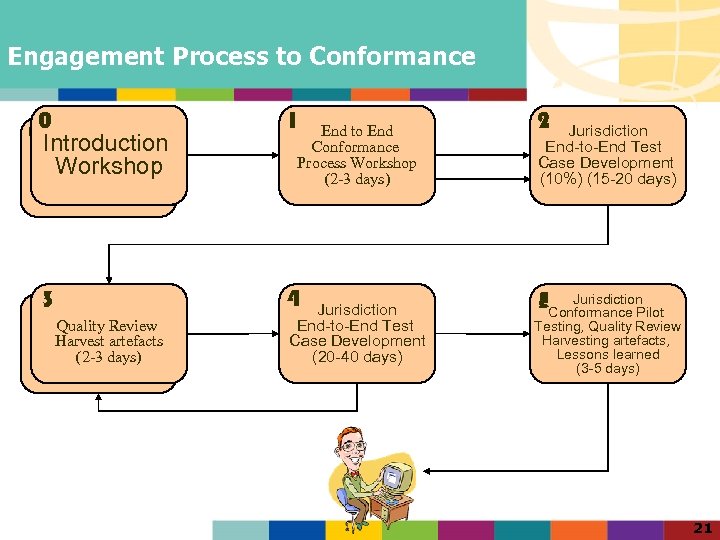 Engagement Process to Conformance

0
Introduction Workshop

1
End to End Conformance Process Workshop (2-3 days)

2
Jurisdiction End-to-End Test Case Development (10%) (15-20 days)

3
Quality Review Harvest artefacts (2-3 days)

4
Jurisdiction End-to-End Test Case Development (20-40 days)

5
Jurisdiction Conformance Pilot Testing, Quality Review Harvesting artefacts, Lessons learned (3-5 days)

21